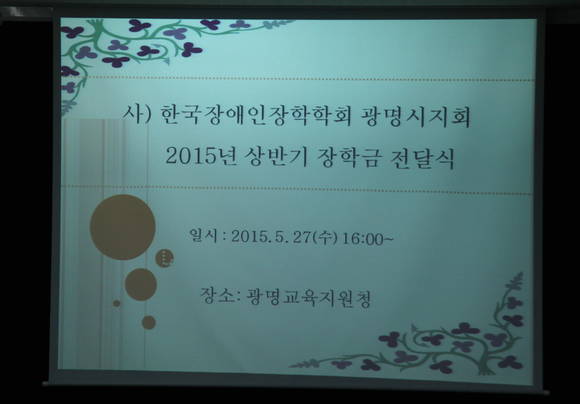 사) 한국장애인장학학회 광명시지회
2015년 상반기 장학금 전달식

일시 : 2015. 5. 27(수) 16:00~

장소: 광명교육지원청